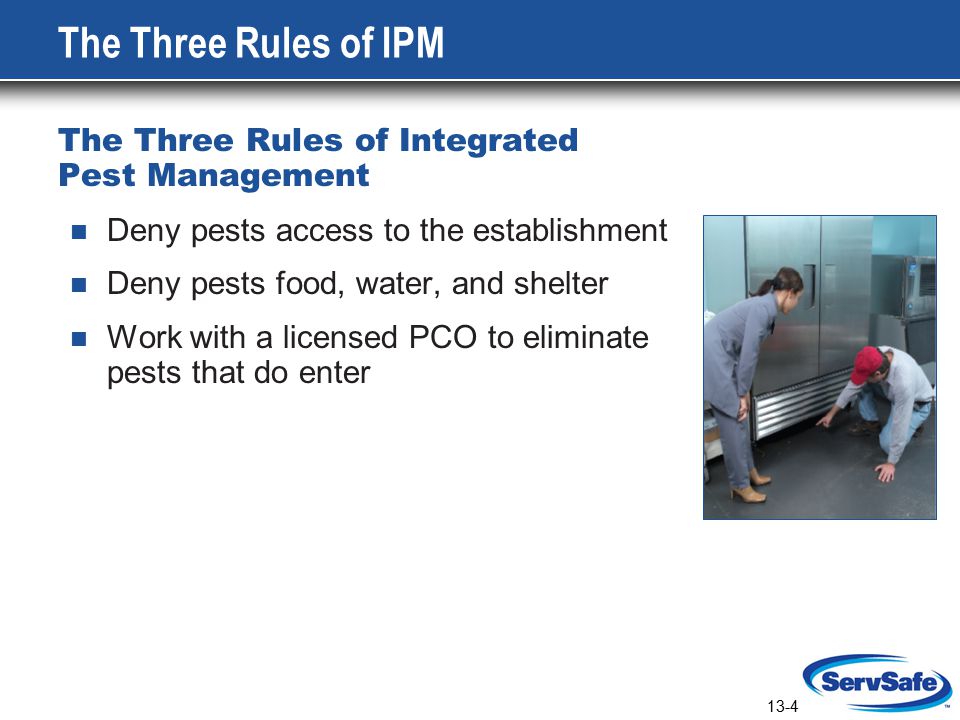 The Three Rules of IPM

The Three Rules of Integrated Pest Management

- Deny pests access to the establishment
- Deny pests food, water, and shelter
- Work with a licensed PCO to eliminate pests that do enter

13-4

ServSafe™